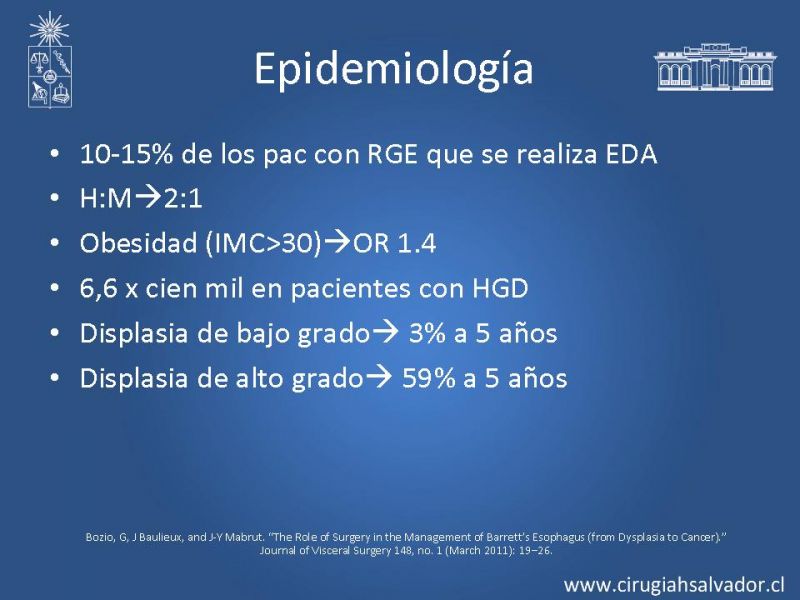 Epidemiología

• 10-15% de los pac con RGE que se realiza EDA
• H:M→2:1
• Obesidad (IMC>30)→OR 1.4
• 6,6 x cien mil en pacientes con HGD
• Displasia de bajo grado→ 3% a 5 años
• Displasia de alto grado→ 59% a 5 años

Bozio, G, J Baulieux, and J-Y Mabrut. "The Role of Surgery in the Management of Barrett's Esophagus (from Dysplasia to Cancer)." Journal of Visceral Surgery 148, no. 1 (March 2011): 19–26.

www.cirugiahsalvador.cl